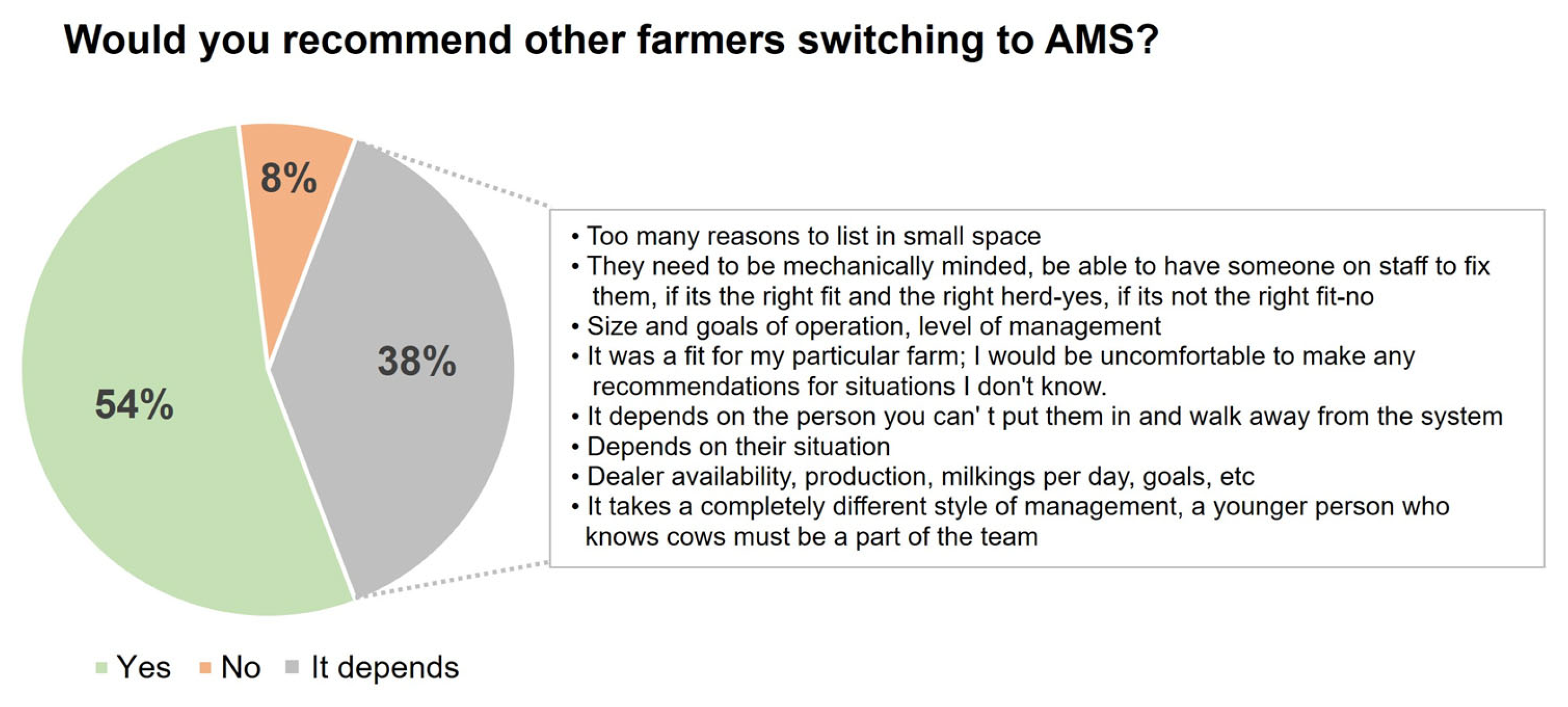 Would you recommend other farmers switching to AMS?

8%

38%

54%

• Too many reasons to list in small space
• They need to be mechanically minded, be able to have someone on staff to fix them, if its the right fit and the right herd-yes, if its not the right fit-no
• Size and goals of operation, level of management
• It was a fit for my particular farm; I would be uncomfortable to make any recommendations for situations I don't know.
• It depends on the person you can' t put them in and walk away from the system
• Depends on their situation
• Dealer availability, production, milkings per day, goals, etc
• It takes a completely different style of management, a younger person who knows cows must be a part of the team

Yes No It depends